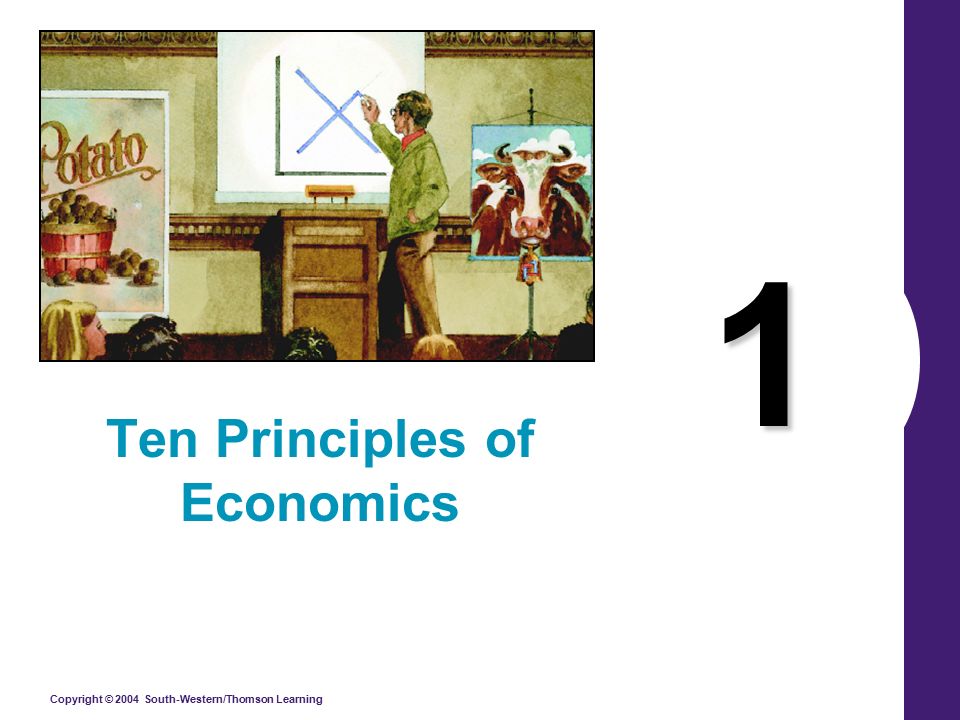 Potato

1

Ten Principles of Economics

Copyright © 2004 South-Western/Thomson Learning